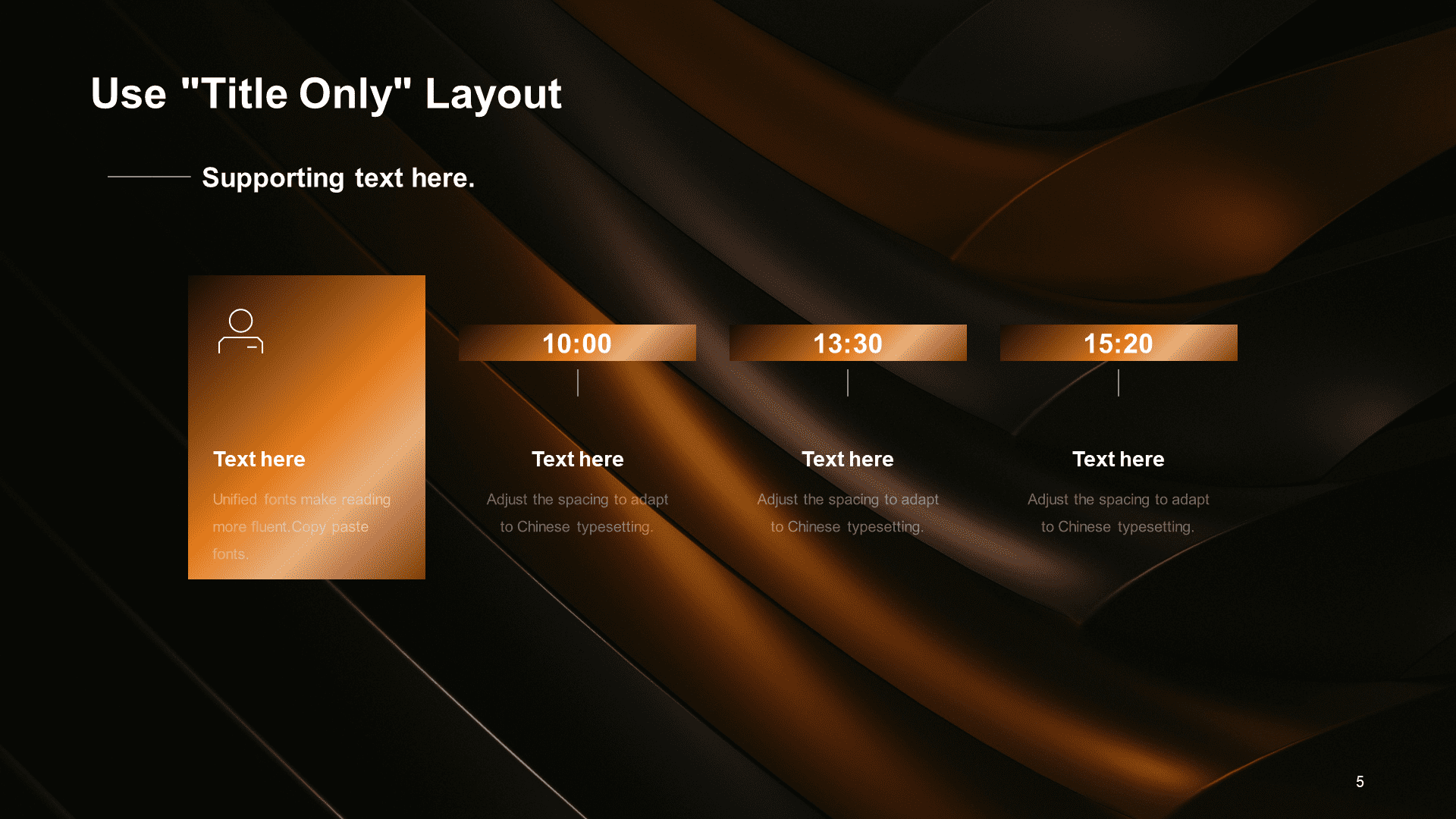 Use "Title Only" Layout

Supporting text here.

Text here

Unified fonts make reading more fluent.Copy paste fonts.

10:00

Text here

Adjust the spacing to adapt to Chinese typesetting.

13:30

Text here

Adjust the spacing to adapt to Chinese typesetting.

15:20

Text here

Adjust the spacing to adapt to Chinese typesetting.

5